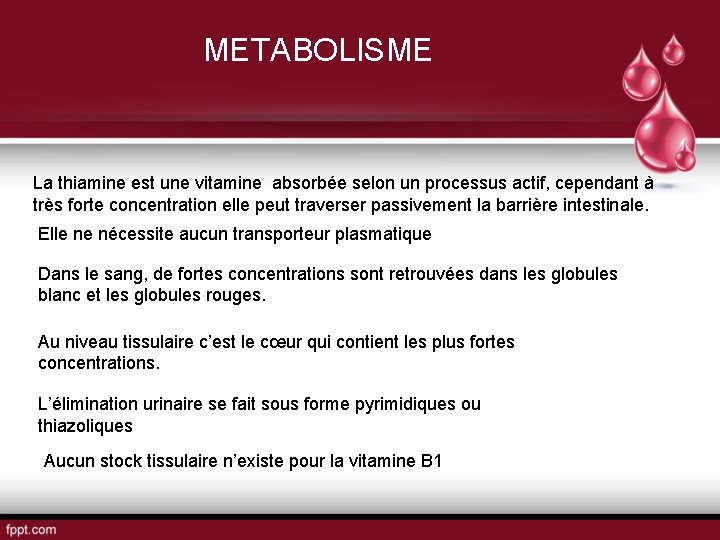 METABOLISME

La thiamine est une vitamine absorbée selon un processus actif, cependant à très forte concentration elle peut traverser passivement la barrière intestinale.

Elle ne nécessite aucun transporteur plasmatique

Dans le sang, de fortes concentrations sont retrouvées dans les globules blanc et les globules rouges.

Au niveau tissulaire c'est le cœur qui contient les plus fortes concentrations.

L'élimination urinaire se fait sous forme pyrimidiques ou thiazoliques

Aucun stock tissulaire n'existe pour la vitamine B1

fppt.com